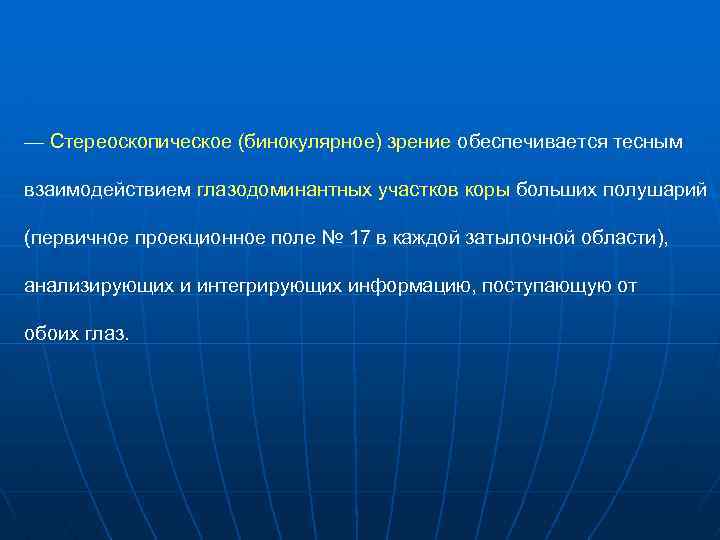 — Стереоскопическое (бинокулярное) зрение обеспечивается тесным взаимодействием глазодоминантных участков коры больших полушарий (первичное проекционное поле № 17 в каждой затылочной области), анализирующих и интегрирующих информацию, поступающую от обоих глаз.